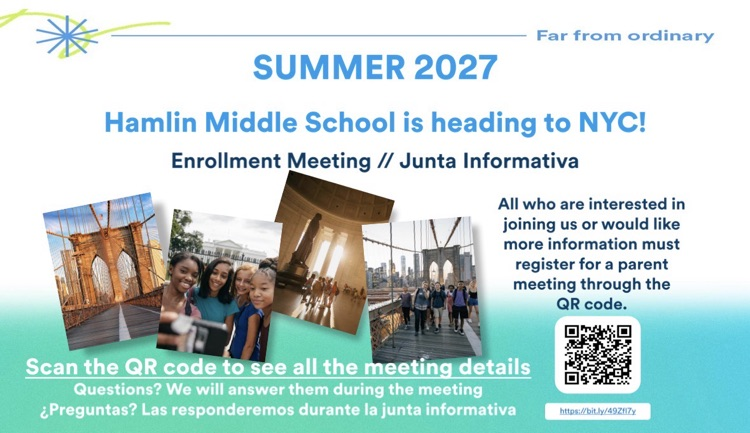 Far from ordinary

SUMMER 2027

Hamlin Middle School is heading to NYC!

Enrollment Meeting // Junta Informativa

All who are interested in joining us or would like more information must register for a parent meeting through the QR code.

Scan the QR code to see all the meeting details

Questions? We will answer them during the meeting

¿Preguntas? Las responderemos durante la junta informativa

https://bit.ly/49Zfl7y